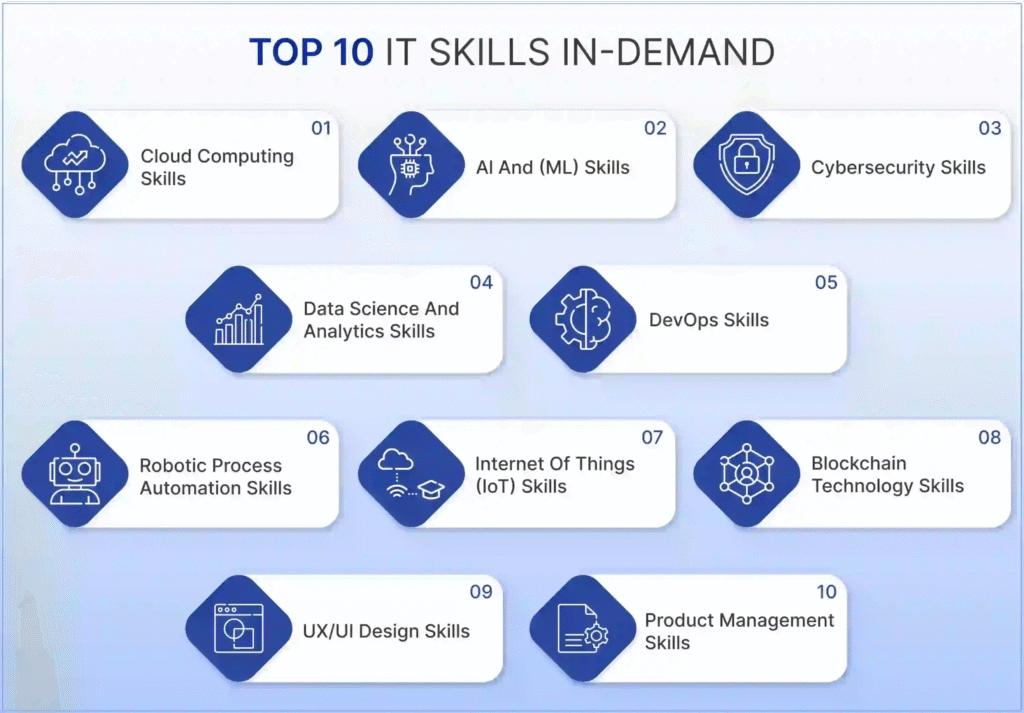 TOP 10 IT SKILLS IN-DEMAND

01
Cloud Computing Skills

02
AI And (ML) Skills

03
Cybersecurity Skills

04
Data Science And Analytics Skills

05
DevOps Skills

06
Robotic Process Automation Skills

07
Internet Of Things (IoT) Skills

08
Blockchain Technology Skills

09
UX/UI Design Skills

10
Product Management Skills